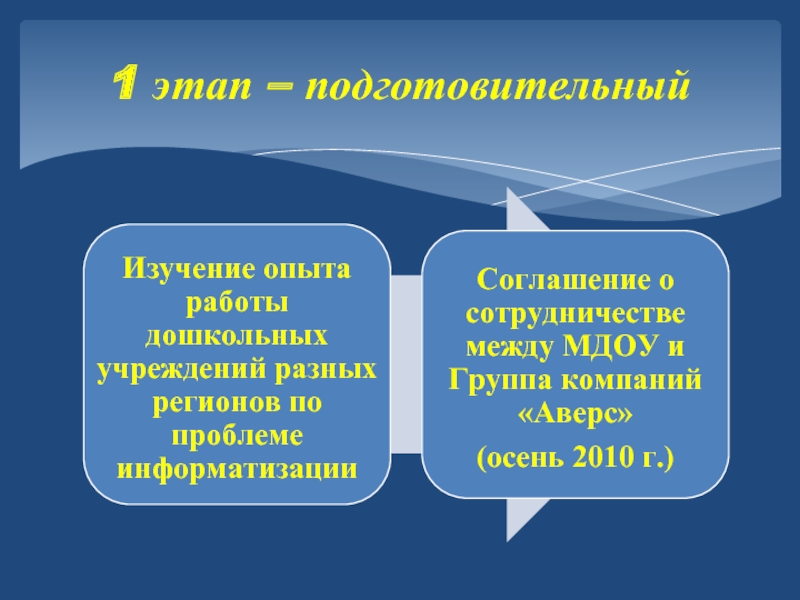 1 этап – подготовительный

Изучение опыта работы дошкольных учреждений разных регионов по проблеме информатизации

Соглашение о сотрудничестве между МДОУ и Группа компаний «Аверс»

(осень 2010 г.)